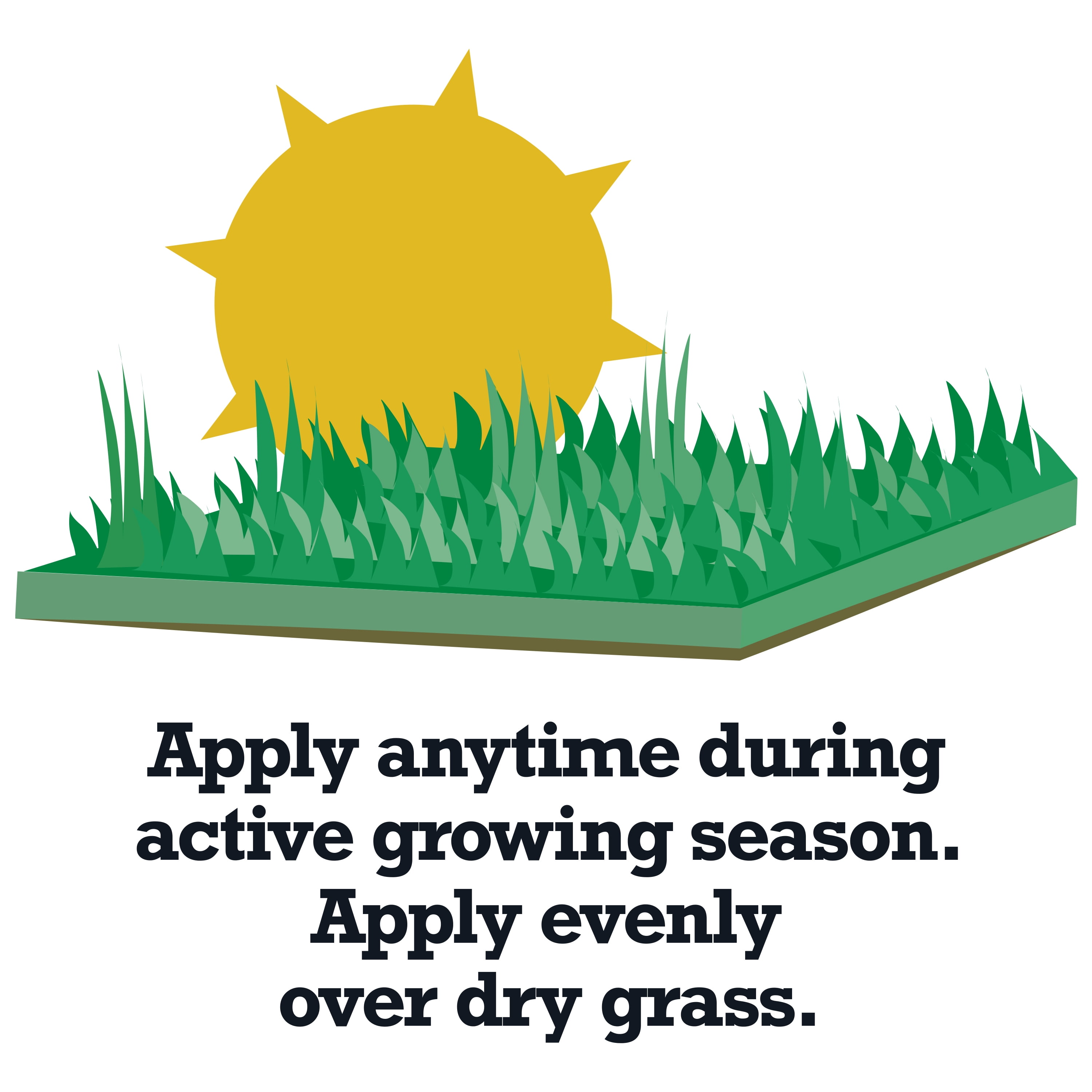 Apply anytime during active growing season. Apply evenly over dry grass.